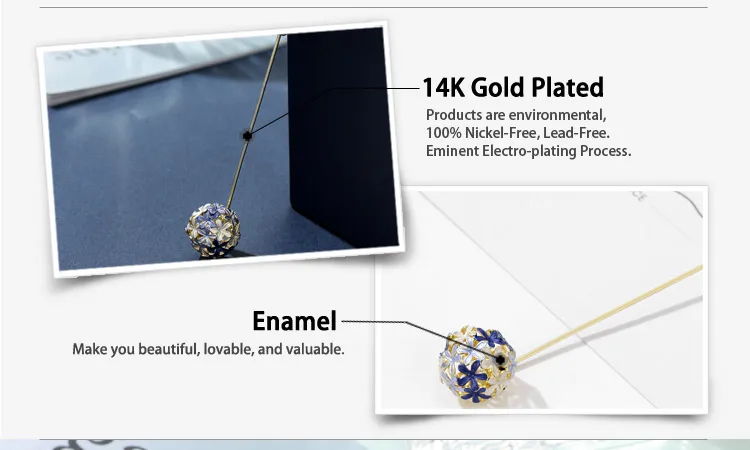 14K Gold Plated

Products are environmental,
100% Nickel-Free, Lead-Free.
Eminent Electro-plating Process.

Enamel

Make you beautiful, lovable, and valuable.